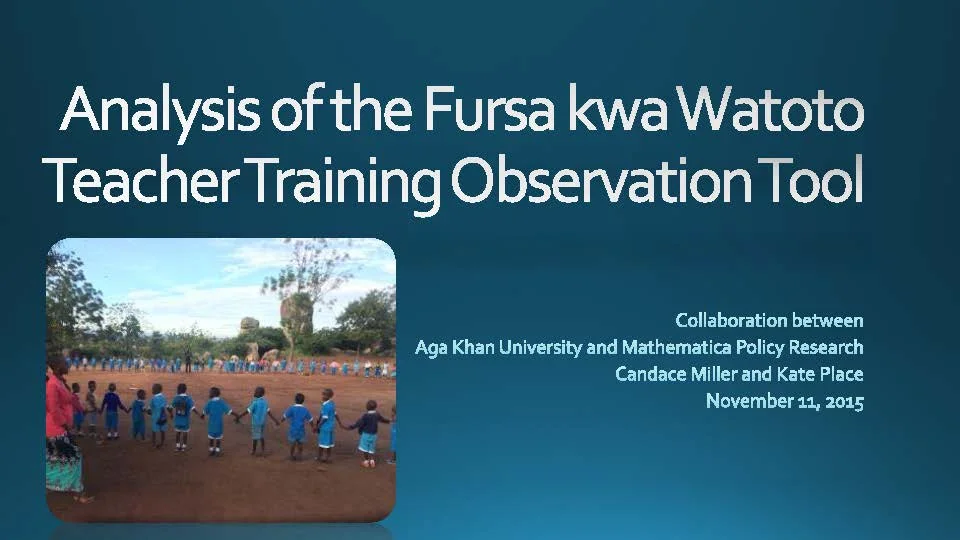 Analysis of the Fursa kwa Watoto Teacher Training Observation Tool

Collaboration between
Aga Khan University and Mathematica Policy Research
Candace Miller and Kate Place
November 11, 2015